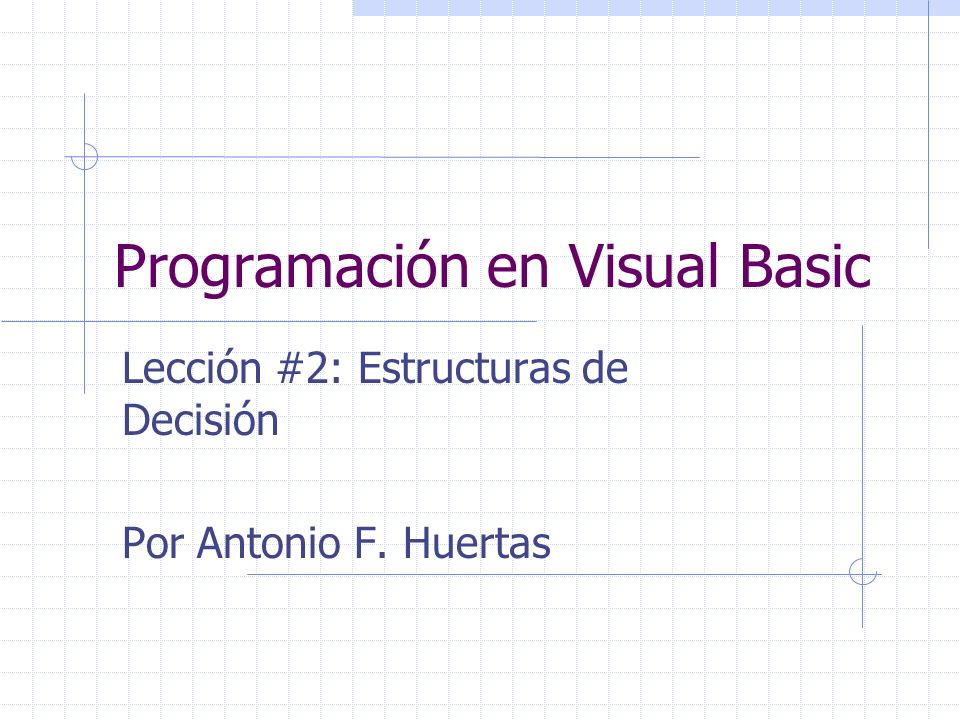 Programación en Visual Basic

Lección #2: Estructuras de Decisión

Por Antonio F. Huertas